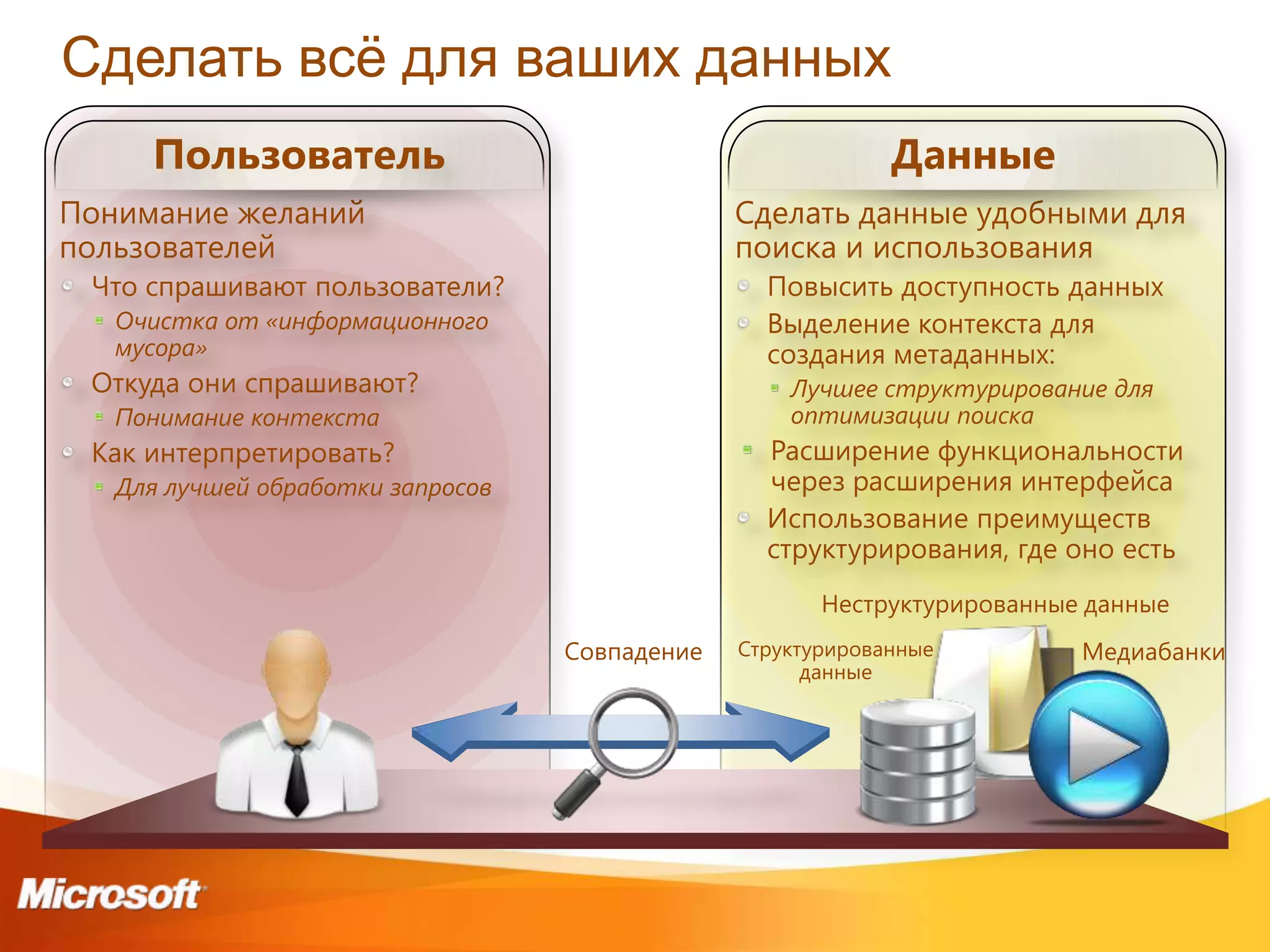 Сделать всё для ваших данных

Пользователь

Понимание желаний пользователей

Что спрашивают пользователи?

Очистка от «информационного мусора»

Откуда они спрашивают?

Понимание контекста

Как интерпретировать?

Для лучшей обработки запросов

Данные

Сделать данные удобными для поиска и использования

Повысить доступность данных

Выделение контекста для создания метаданных:

Лучшее структурирование для оптимизации поиска

Расширение функциональности через расширения интерфейса

Использование преимуществ структурирования, где оно есть

Неструктурированные данные

Совпадение

Структурированные данные

Медиабанки

Microsoft